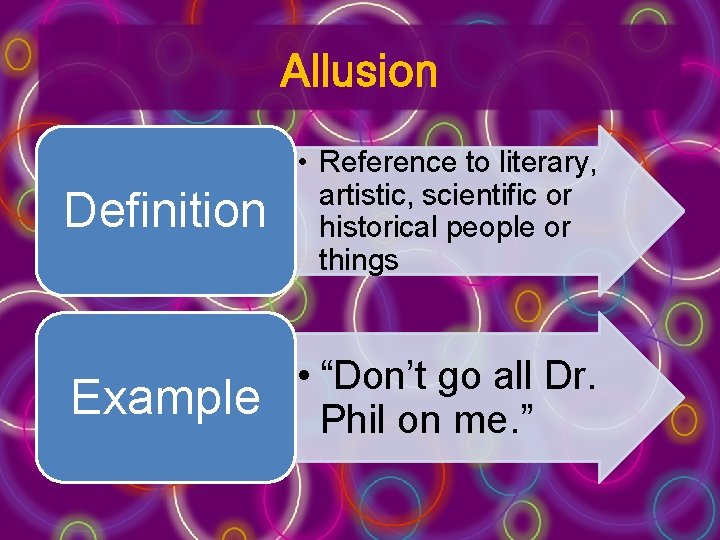 Allusion

Definition

• Reference to literary, artistic, scientific or historical people or things

Example

• “Don’t go all Dr. Phil on me.”